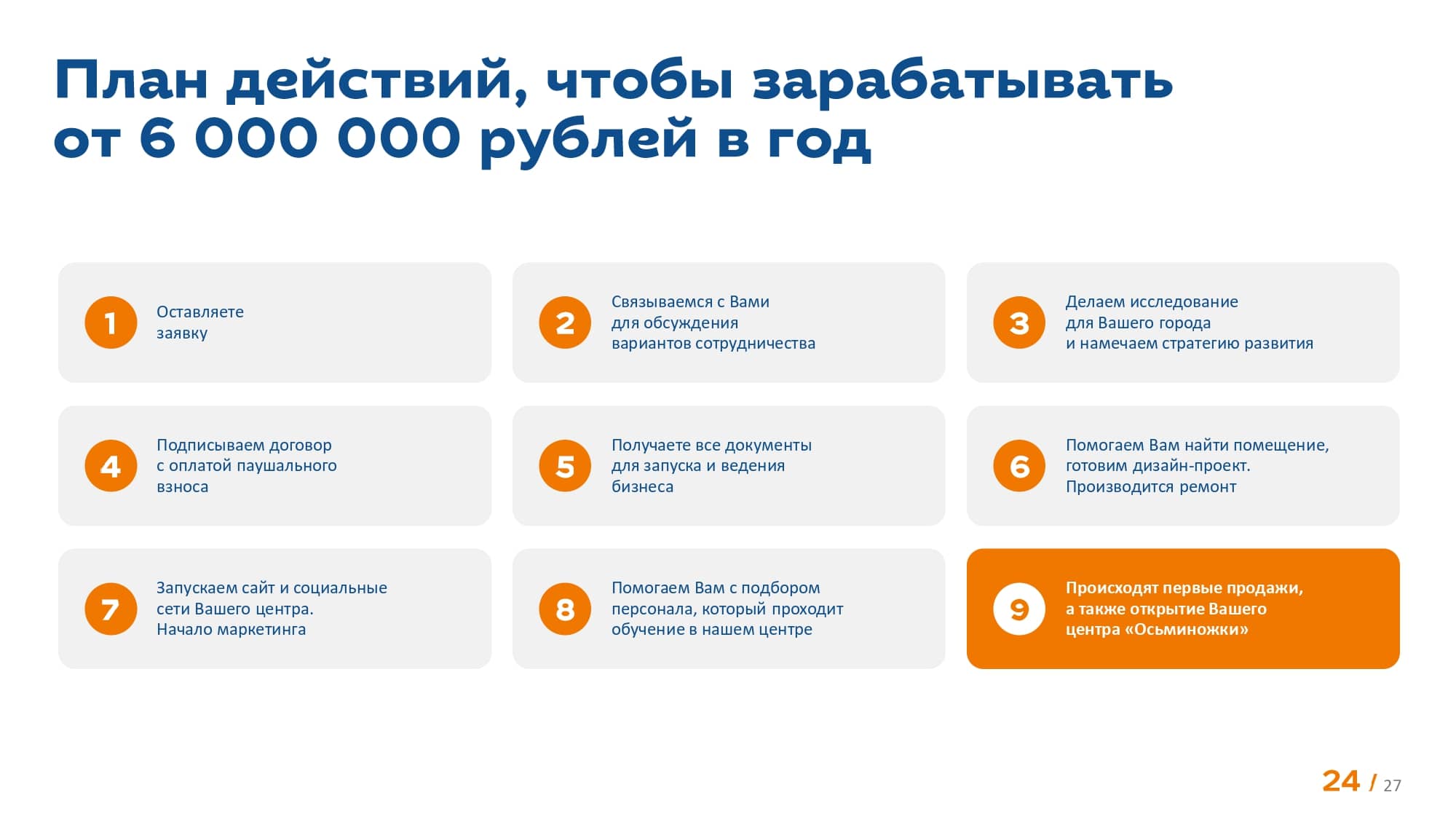 План действий, чтобы зарабатывать от 6 000 000 рублей в год

1
Оставляете заявку

2
Связываемся с Вами для обсуждения вариантов сотрудничества

3
Делаем исследование для Вашего города и намечаем стратегию развития

4
Подписываем договор с оплатой паушального взноса

5
Получаете все документы для запуска и ведения бизнеса

6
Помогаем Вам найти помещение, готовим дизайн-проект. Производится ремонт

7
Запускаем сайт и социальные сети Вашего центра. Начало маркетинга

8
Помогаем Вам с подбором персонала, который проходит обучение в нашем центре

9
Происходят первые продажи, а также открытие Вашего центра «Осьминожки»

24 / 27